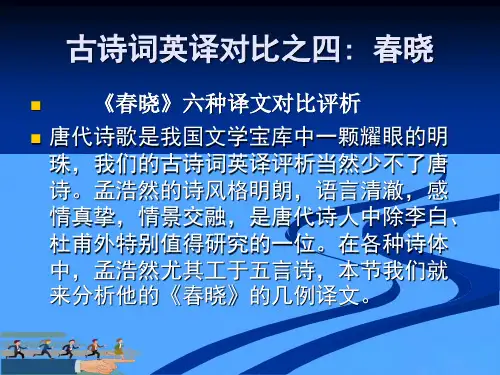 古诗词英译对比之四：春晓

《春晓》六种译文对比评析

唐代诗歌是我国文学宝库中一颗耀眼的明珠，我们的古诗词英译评析当然少不了唐诗。孟浩然的诗风格明朗，语言清澈，感情真挚，情景交融，是唐代诗人中除李白、杜甫外特别值得研究的一位。在各种诗体中，孟浩然尤其工于五言诗，本节我们就来分析他的《春晓》的几例译文。